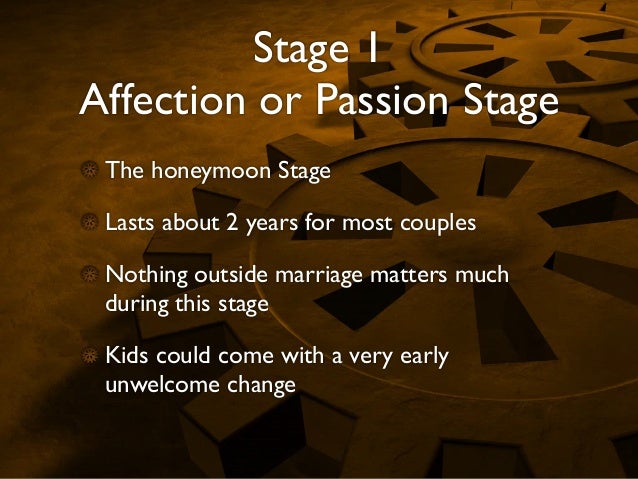 Stage 1
Affection or Passion Stage

The honeymoon Stage

Lasts about 2 years for most couples

Nothing outside marriage matters much during this stage

Kids could come with a very early unwelcome change